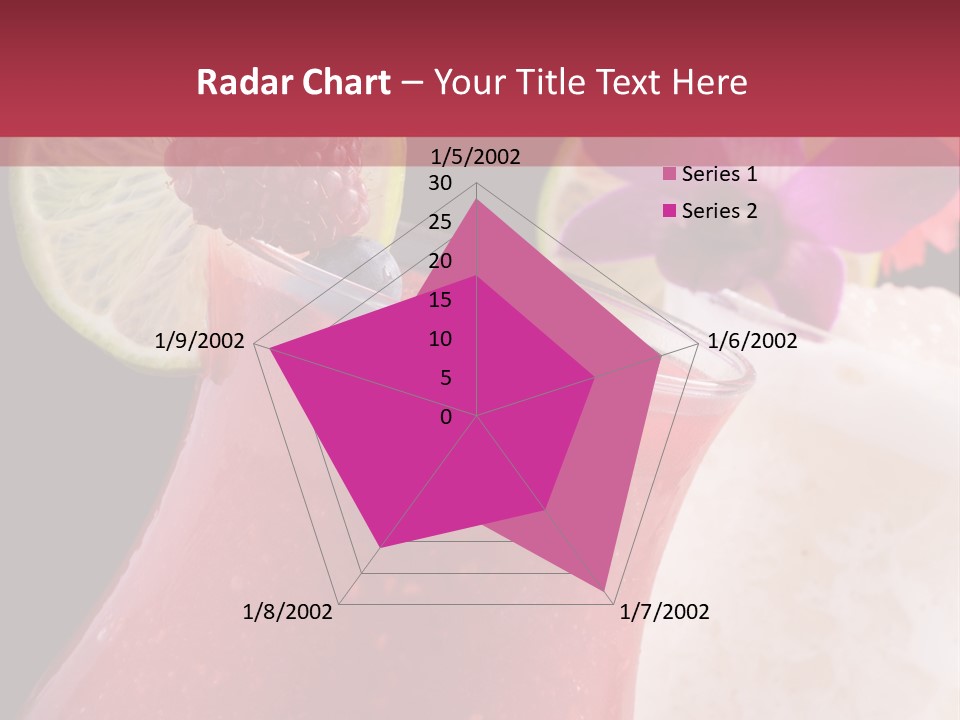 Radar Chart – Your Title Text Here

1/5/2002
30
25
20
15
10
5
0
1/6/2002
1/7/2002
1/8/2002
1/9/2002

Series 1
Series 2